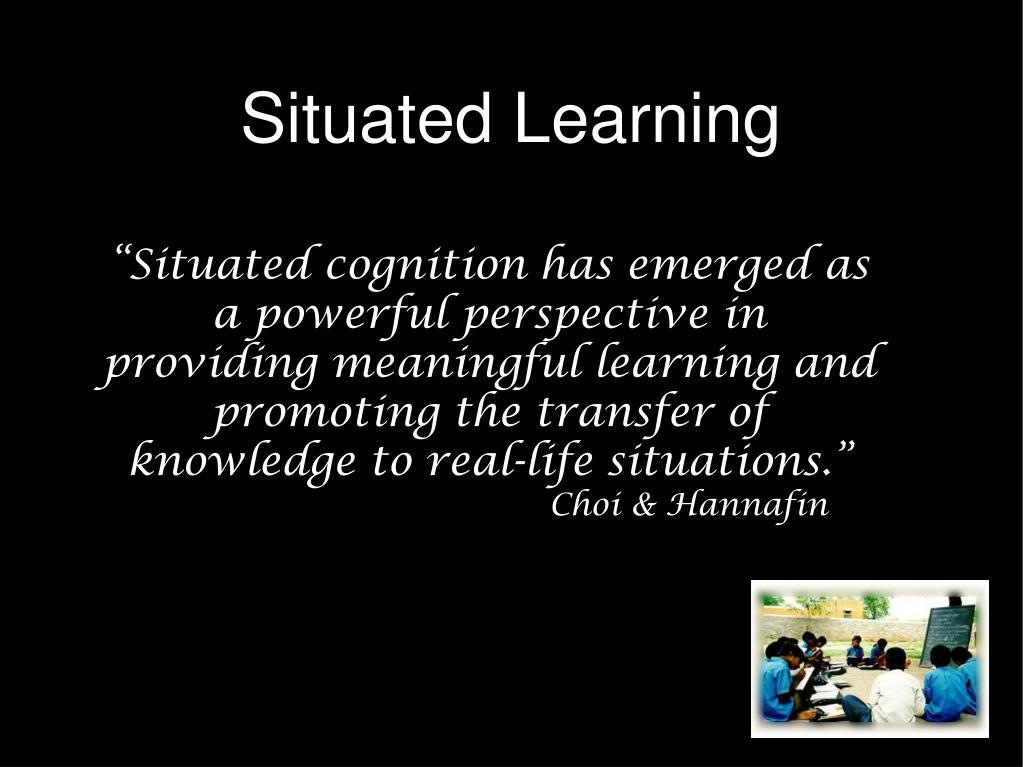 Situated Learning

“Situated cognition has emerged as a powerful perspective in providing meaningful learning and promoting the transfer of knowledge to real-life situations.”
Choi & Hannafin